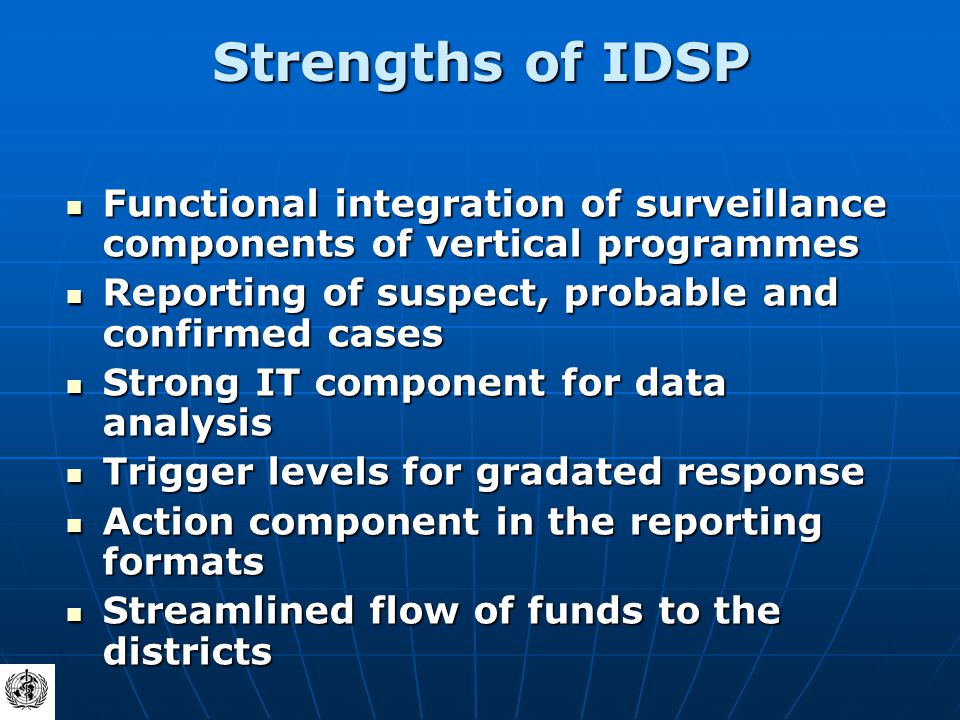 Strengths of IDSP

- Functional integration of surveillance components of vertical programmes
- Reporting of suspect, probable and confirmed cases
- Strong IT component for data analysis
- Trigger levels for gradated response
- Action component in the reporting formats
- Streamlined flow of funds to the districts